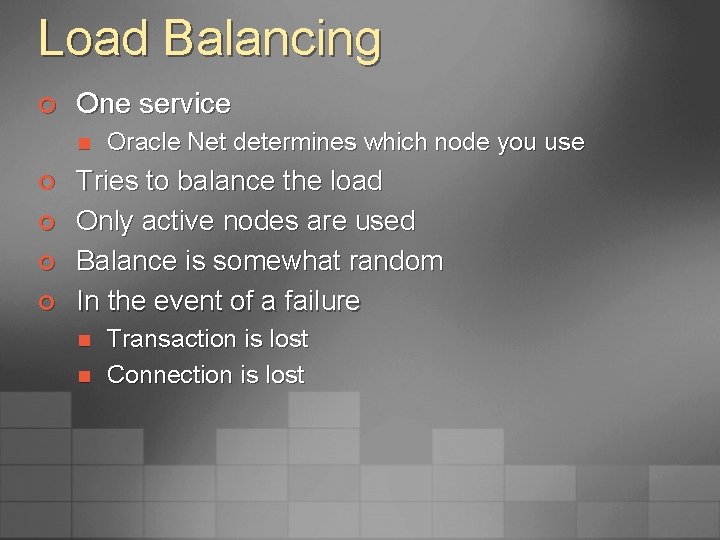 Load Balancing

One service

Oracle Net determines which node you use

Tries to balance the load

Only active nodes are used

Balance is somewhat random

In the event of a failure

Transaction is lost

Connection is lost